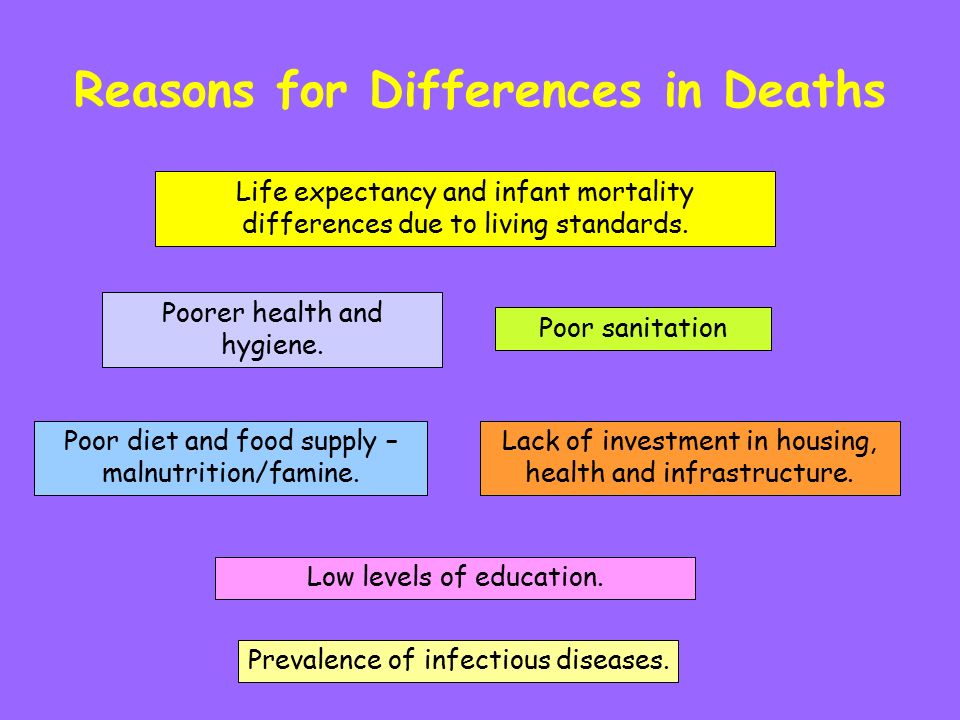 Reasons for Differences in Deaths

Life expectancy and infant mortality differences due to living standards.

Poorer health and hygiene.

Poor sanitation

Poor diet and food supply – malnutrition/famine.

Lack of investment in housing, health and infrastructure.

Low levels of education.

Prevalence of infectious diseases.